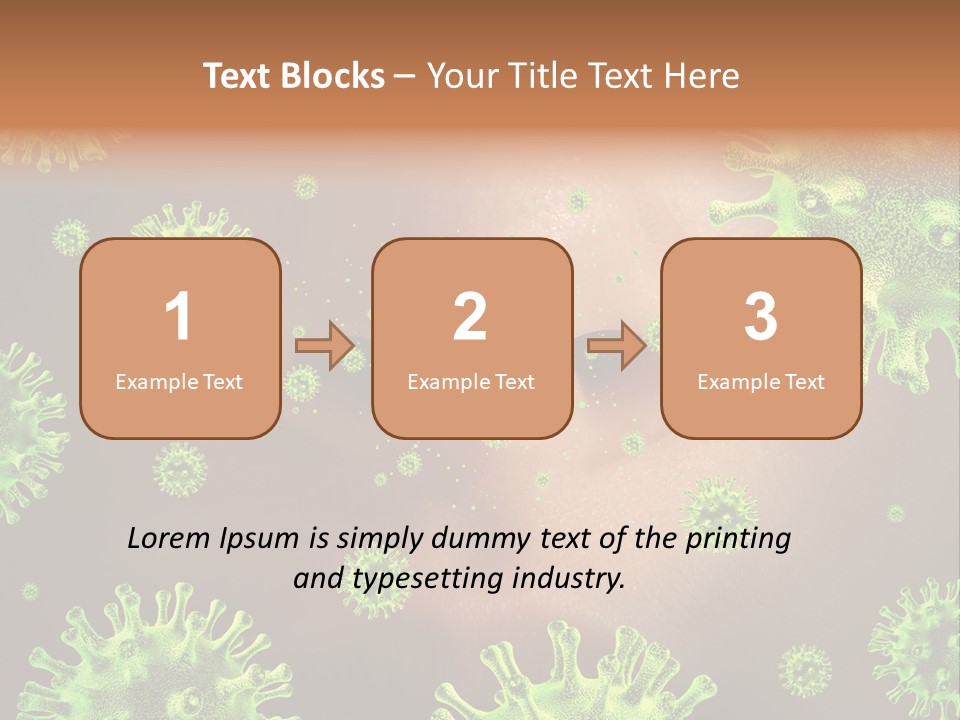 Text Blocks – Your Title Text Here

1
Example Text

2
Example Text

3
Example Text

Lorem Ipsum is simply dummy text of the printing and typesetting industry.